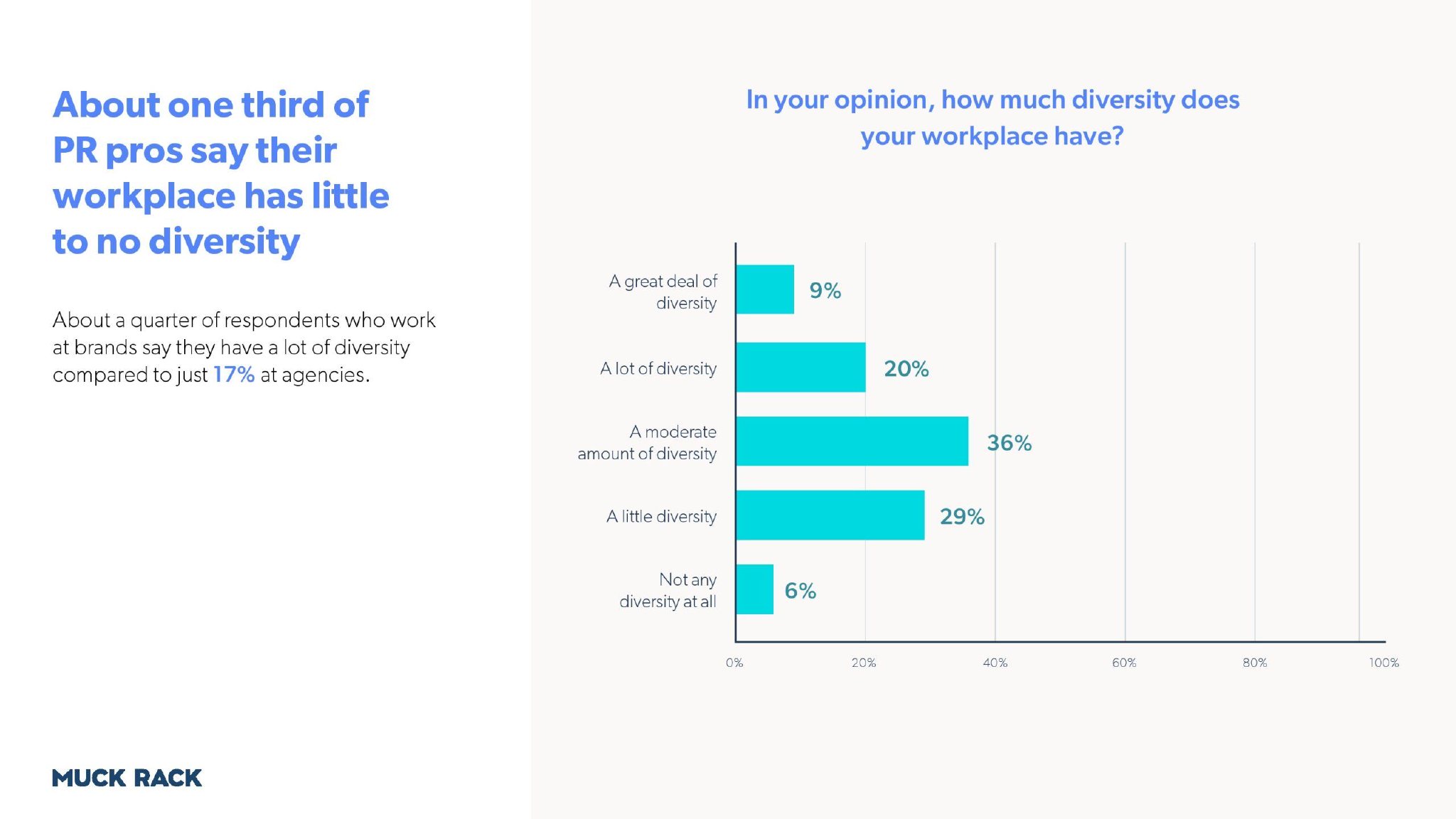 About one third of PR pros say their workplace has little to no diversity

About a quarter of respondents who work at brands say they have a lot of diversity compared to just 17% at agencies.

MUCK RACK

In your opinion, how much diversity does your workplace have?

A great deal of diversity 9%

A lot of diversity 20%

A moderate amount of diversity 36%

A little diversity 29%

Not any diversity at all 6%

0% 20% 40% 60% 80% 100%